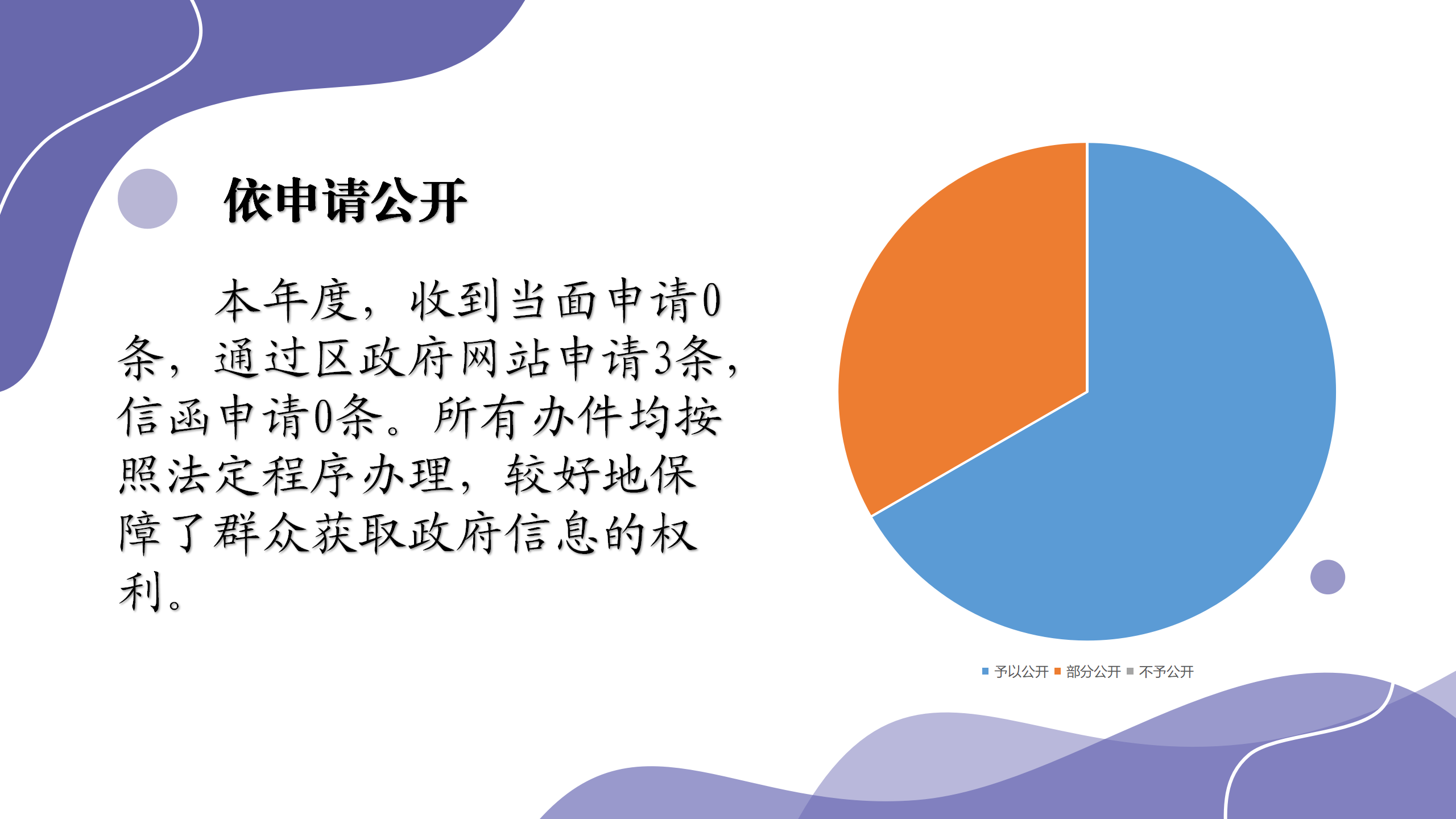 依申请公开

本年度，收到当面申请0条，通过区政府网站申请3条，信函申请0条。所有办件均按照法定程序办理，较好地保障了群众获取政府信息的权利。

予以公开 部分公开 不予公开